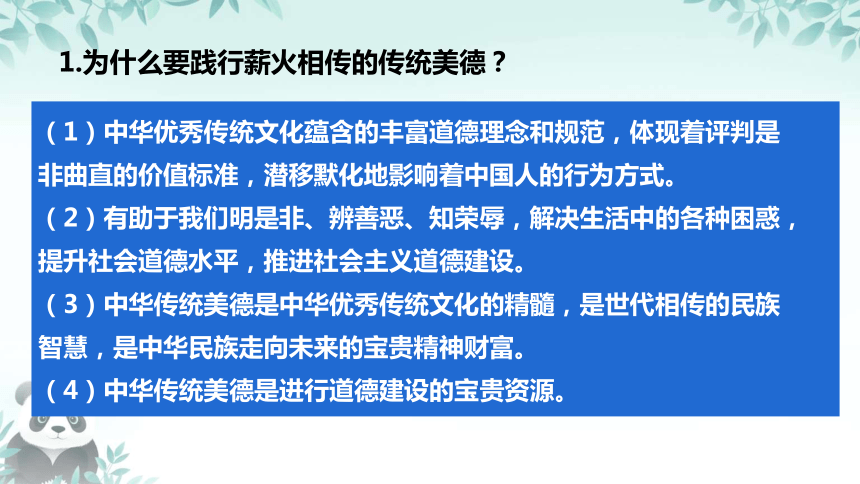 1.为什么要践行薪火相传的传统美德？

（1）中华优秀传统文化蕴含的丰富道德理念和规范，体现着评判是非曲直的价值标准，潜移默化地影响着中国人的行为方式。
（2）有助于我们明是非、辨善恶、知荣辱，解决生活中的各种困惑，提升社会道德水平，推进社会主义道德建设。
（3）中华传统美德是中华优秀传统文化的精髓，是世代相传的民族智慧，是中华民族走向未来的宝贵精神财富。
（4）中华传统美德是进行道德建设的宝贵资源。